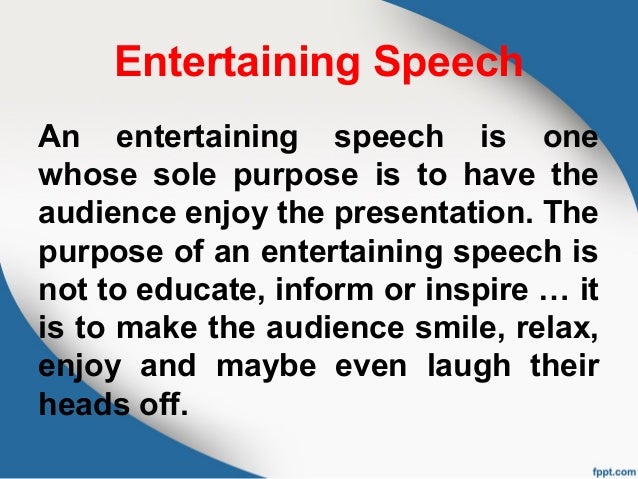 Entertaining Speech

An entertaining speech is one whose sole purpose is to have the audience enjoy the presentation. The purpose of an entertaining speech is not to educate, inform or inspire … it is to make the audience smile, relax, enjoy and maybe even laugh their heads off.

fppt.com